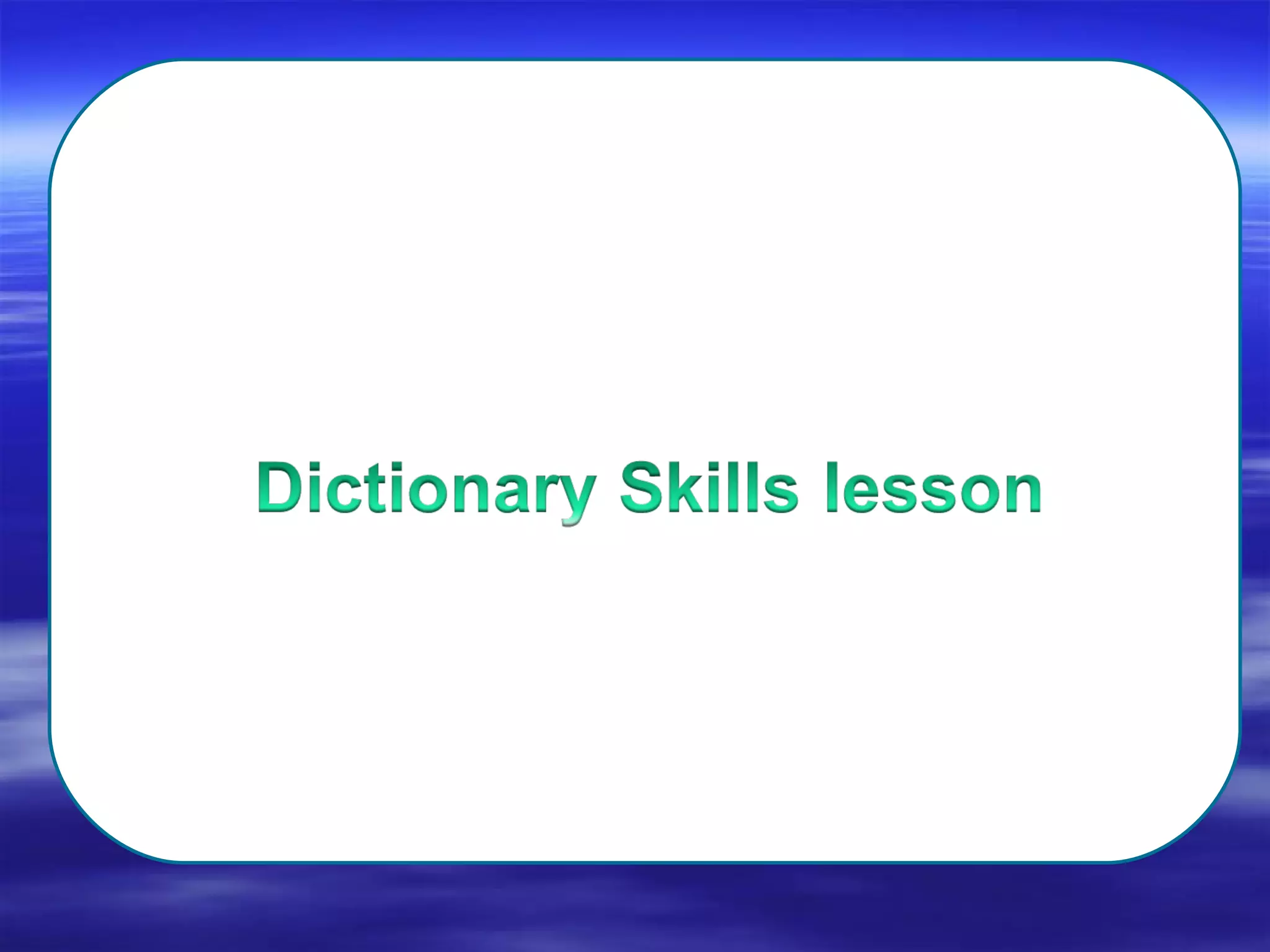 Dictionary Skills lesson